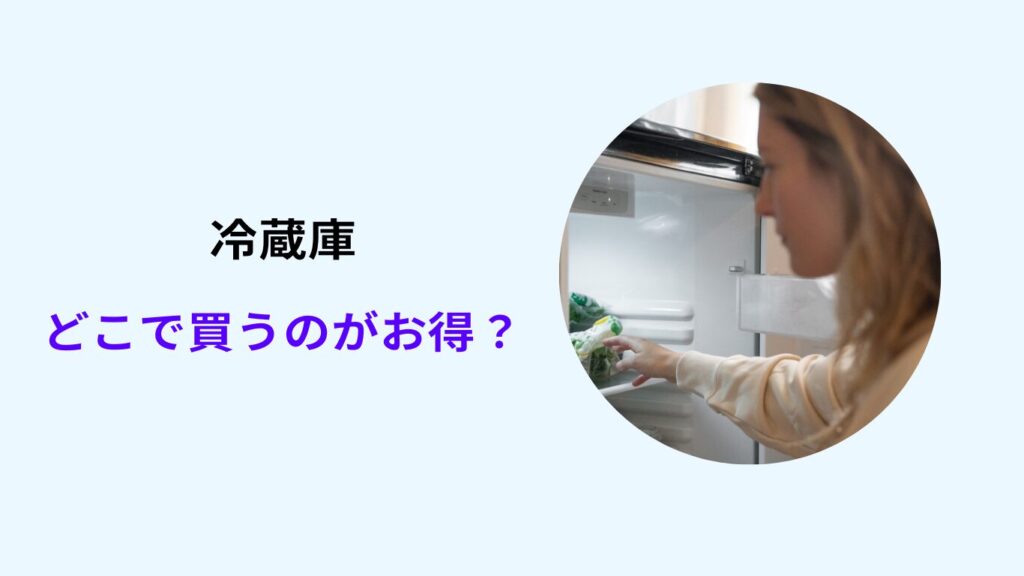 冷蔵庫

どこで買うのがお得？